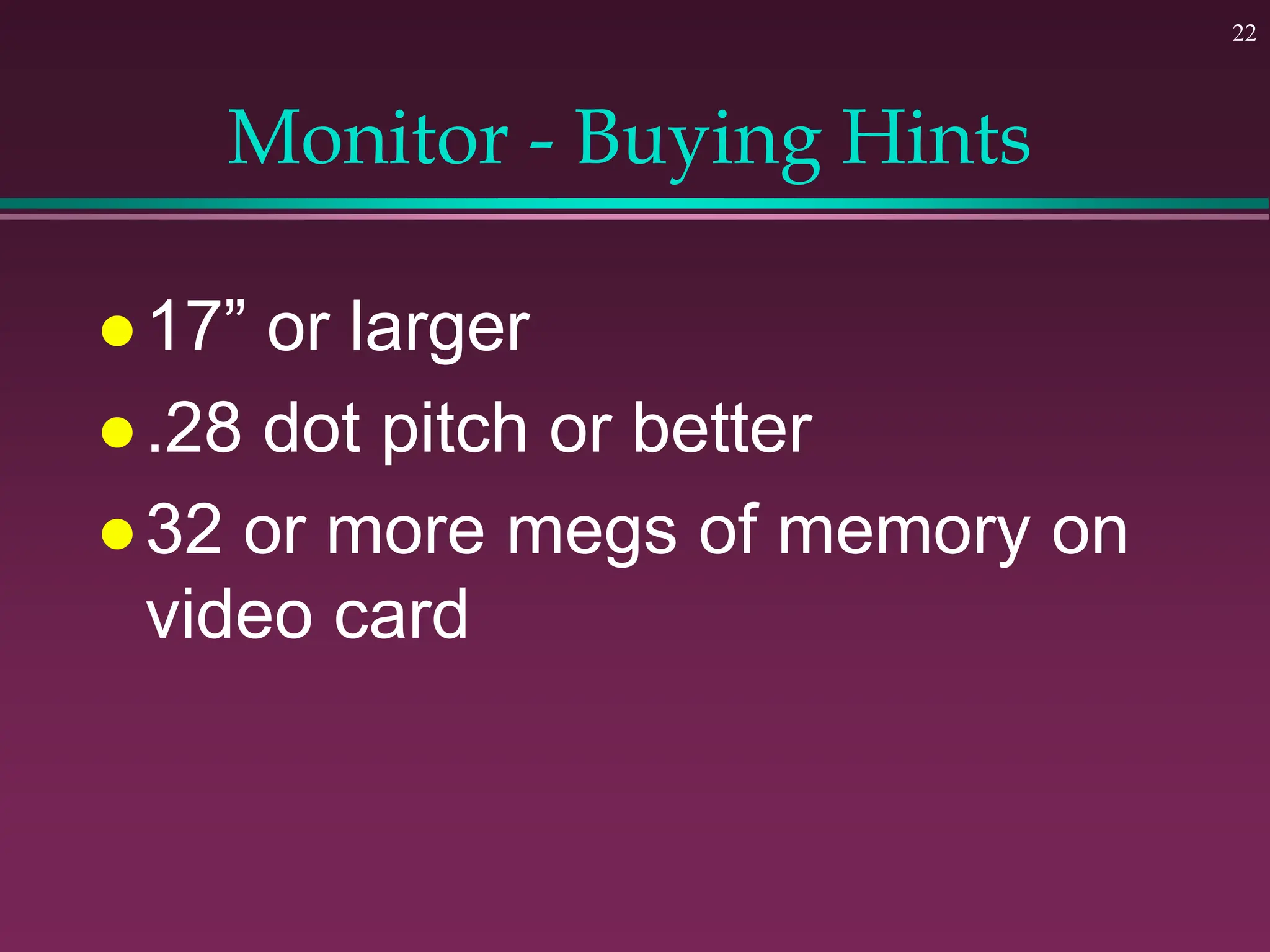 22

Monitor - Buying Hints

- 17” or larger
- .28 dot pitch or better
- 32 or more megs of memory on video card